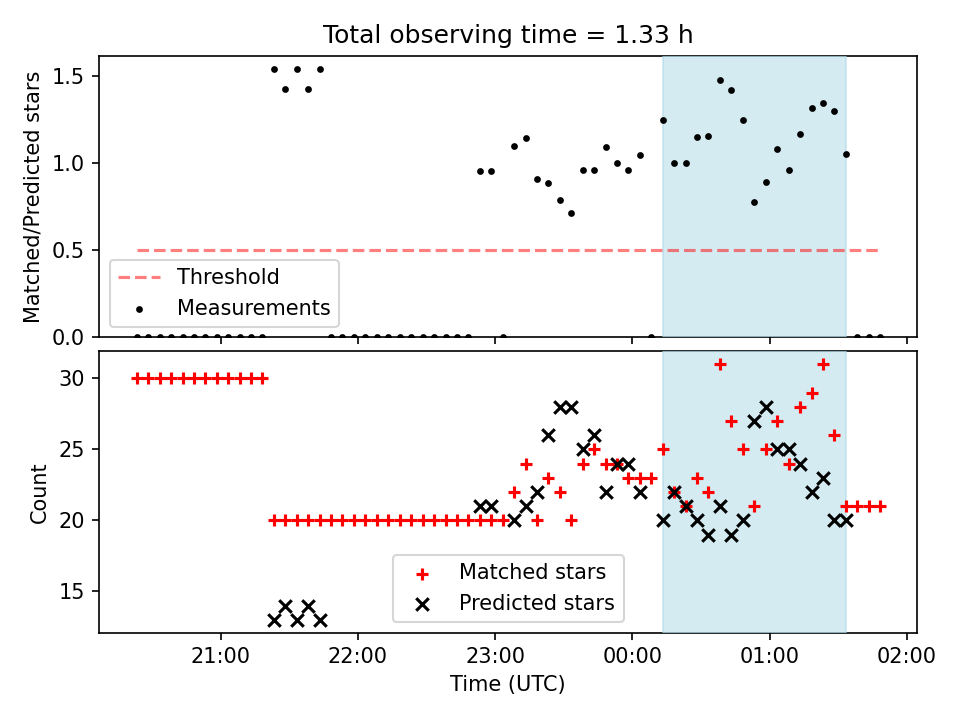 Total observing time = 1.33 h

Matched/Predicted stars

1.5
1.0
0.5
0.0

Threshold
Measurements

Count

30
25
20
15

Matched stars
Predicted stars

21:00
22:00
23:00
00:00
01:00
02:00

Time (UTC)